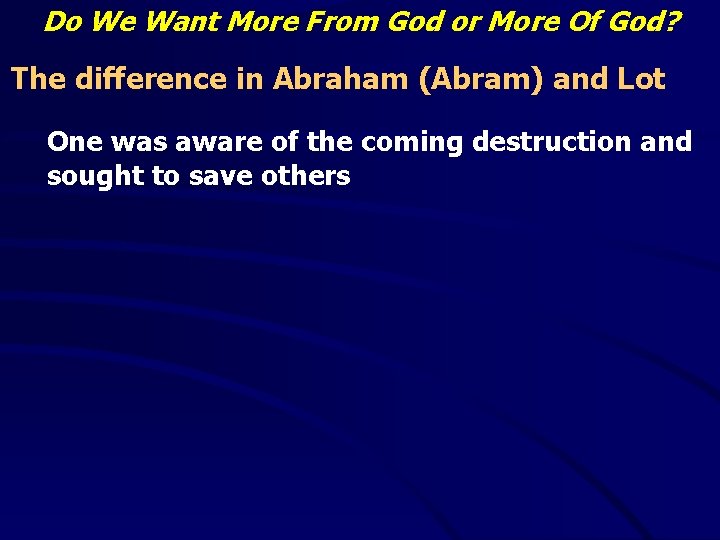 Do We Want More From God or More Of God?

The difference in Abraham (Abram) and Lot

One was aware of the coming destruction and sought to save others